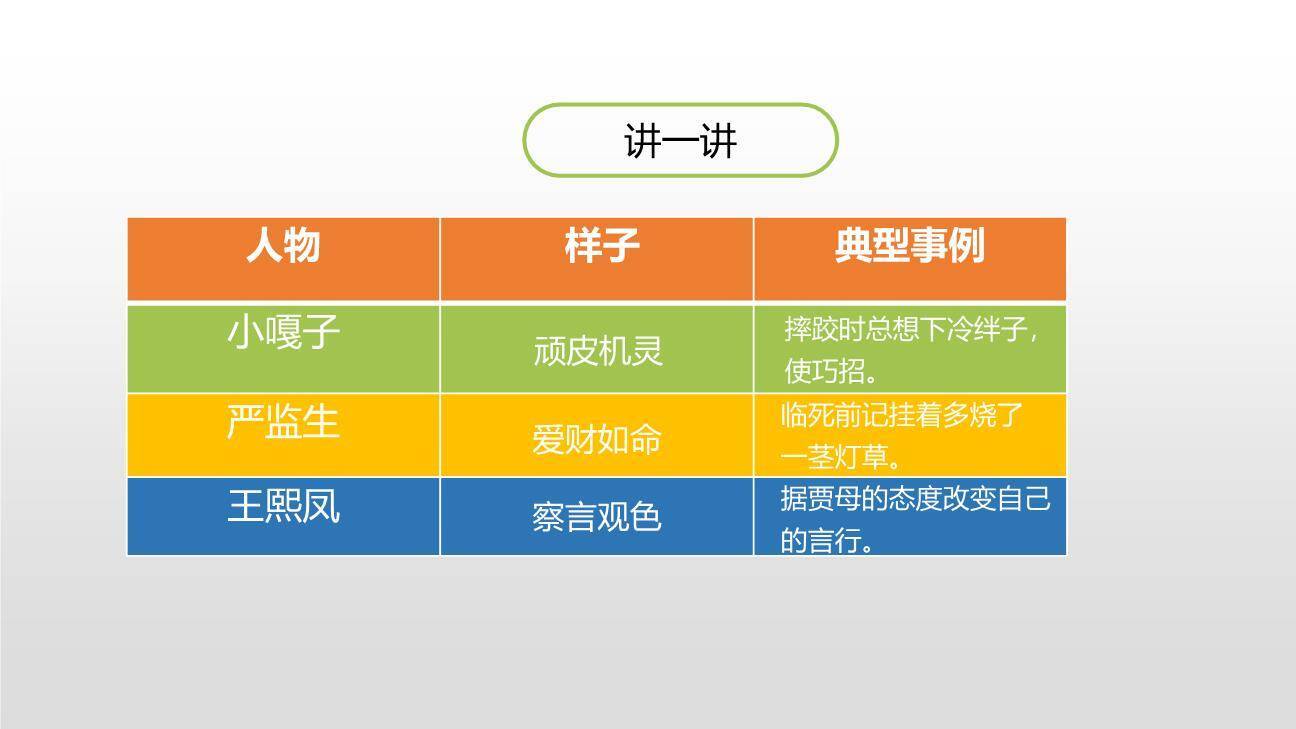 讲一讲

| 人物 | 样子 | 典型事例 |
|---|---|---|
| 小嘎子 | 顽皮机灵 | 摔跤时总想下冷绊子，使巧招。 |
| 严监生 | 爱财如命 | 临死前记挂着多烧了一茎灯草。 |
| 王熙凤 | 察言观色 | 据贾母的态度改变自己的言行。 |